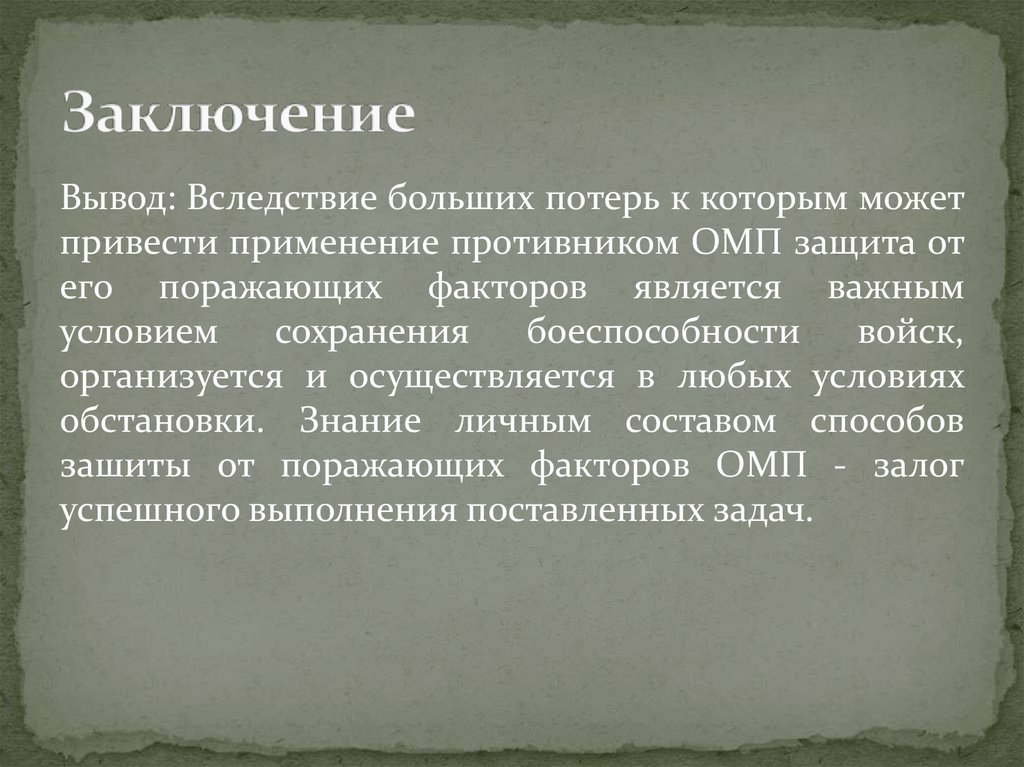 Заключение

Вывод: Вследствие больших потерь к которым может привести применение противником ОМП защита от его поражающих факторов является важным условием сохранения боеспособности войск, организуется и осуществляется в любых условиях обстановки. Знание личным составом способов зашиты от поражающих факторов ОМП - залог успешного выполнения поставленных задач.